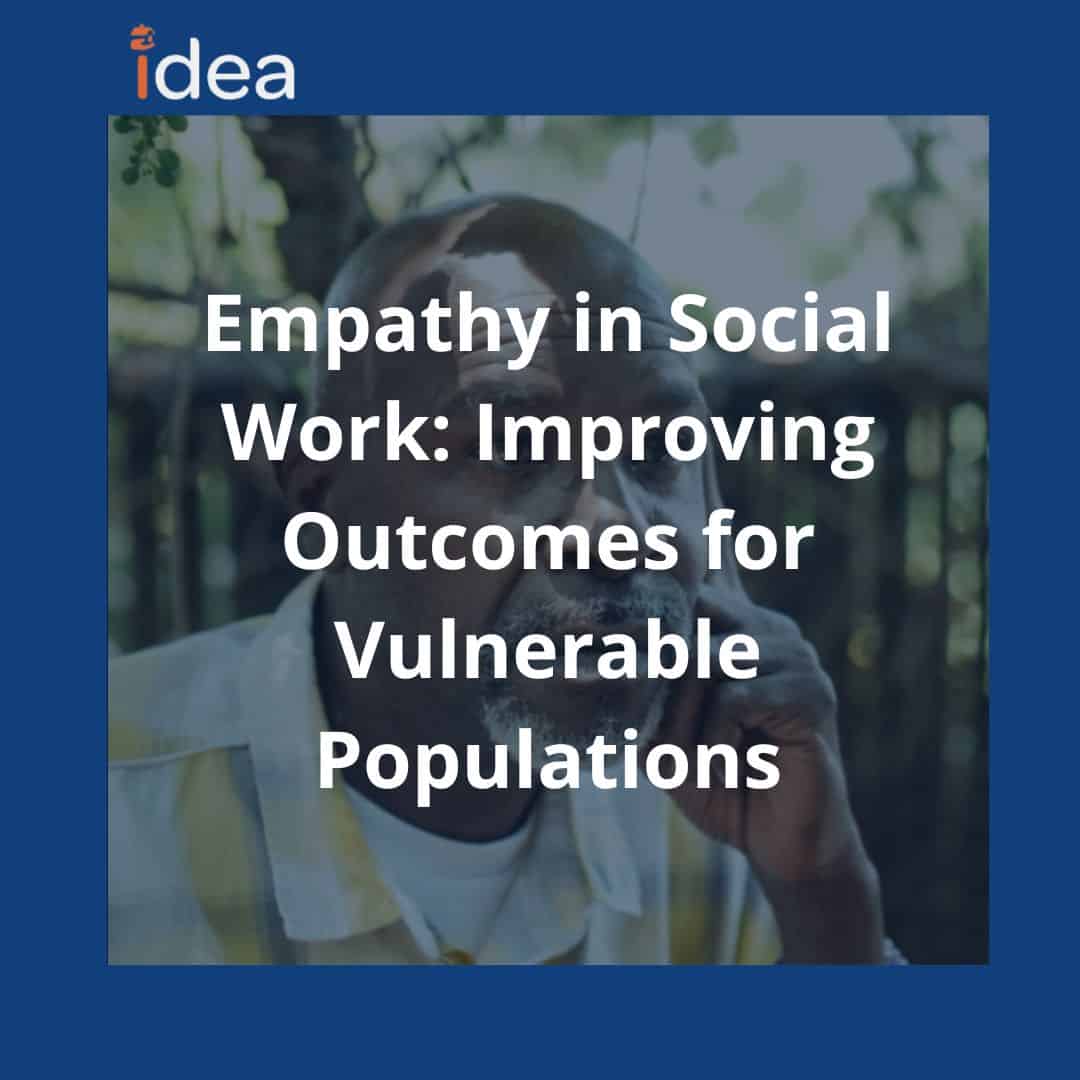 idea

Empathy in Social Work: Improving Outcomes for Vulnerable Populations